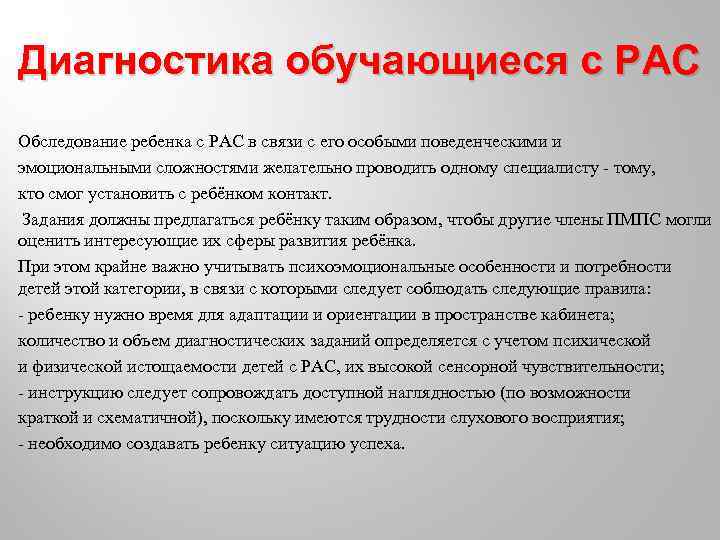 Диагностика обучающиеся с РАС

Обследование ребенка с РАС в связи с его особыми поведенческими и эмоциональными сложностями желательно проводить одному специалисту - тому, кто смог установить с ребёнком контакт.

Задания должны предлагаться ребёнку таким образом, чтобы другие члены ПМПС могли оценить интересующие их сферы развития ребёнка.

При этом крайне важно учитывать психоэмоциональные особенности и потребности детей этой категории, в связи с которыми следует соблюдать следующие правила:

- ребенку нужно время для адаптации и ориентации в пространстве кабинета;

количество и объем диагностических заданий определяется с учетом психической и физической истощаемости детей с РАС, их высокой сенсорной чувствительности;

- инструкцию следует сопровождать доступной наглядностью (по возможности краткой и схематичной), поскольку имеются трудности слухового восприятия;

- необходимо создавать ребенку ситуацию успеха.